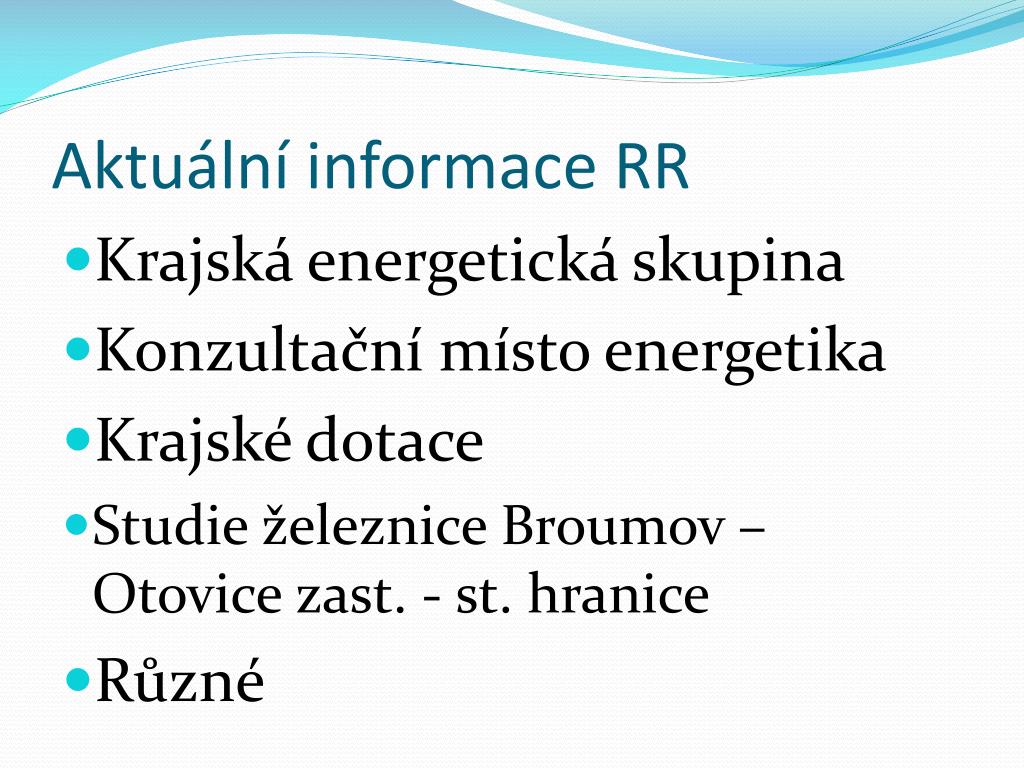 Aktuální informace RR

- Krajská energetická skupina
- Konzultační místo energetika
- Krajské dotace
- Studie železnice Broumov – Otovice zast. - st. hranice
- Různé